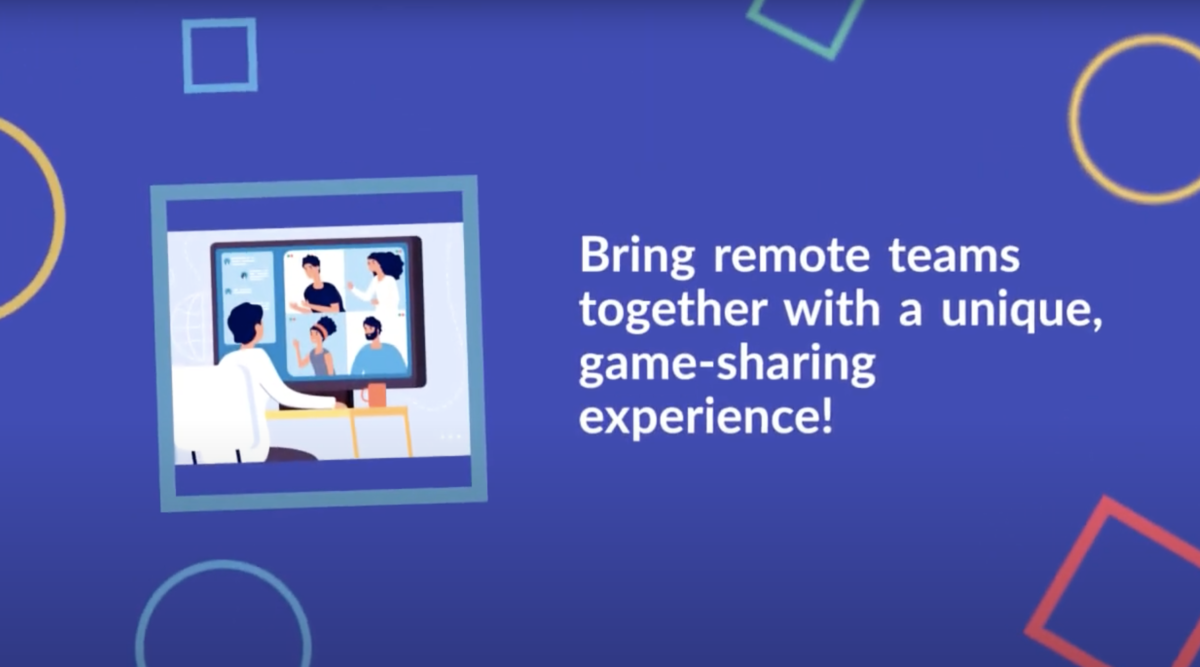 Bring remote teams together with a unique, game-sharing experience!